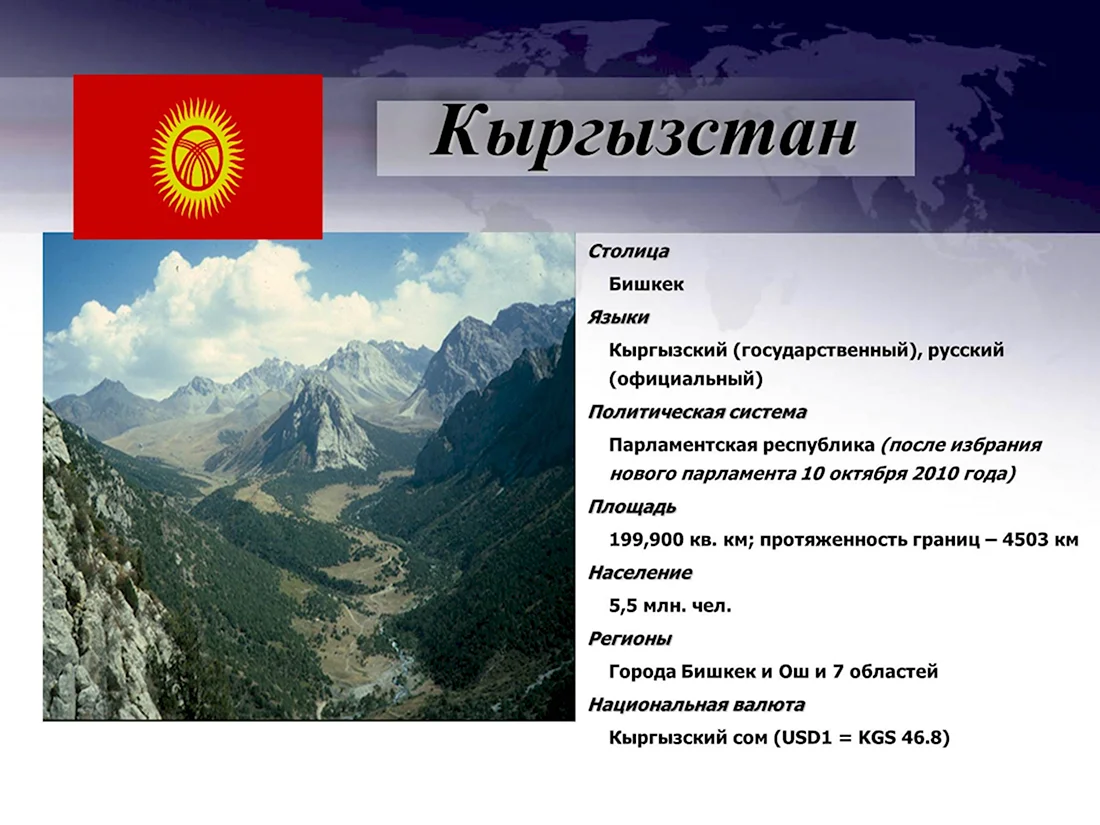 Кыргызстан

Столица

Бишкек

Языки

Кыргызский (государственный), русский (официальный)

Политическая система

Парламентская республика (после избрания нового парламента 10 октября 2010 года)

Площадь

199,900 кв. км; протяженность границ – 4503 км

Население

5,5 млн. чел.

Регионы

Города Бишкек и Ош и 7 областей

Национальная валюта

Кыргызский сом (USD1 = KGS 46.8)